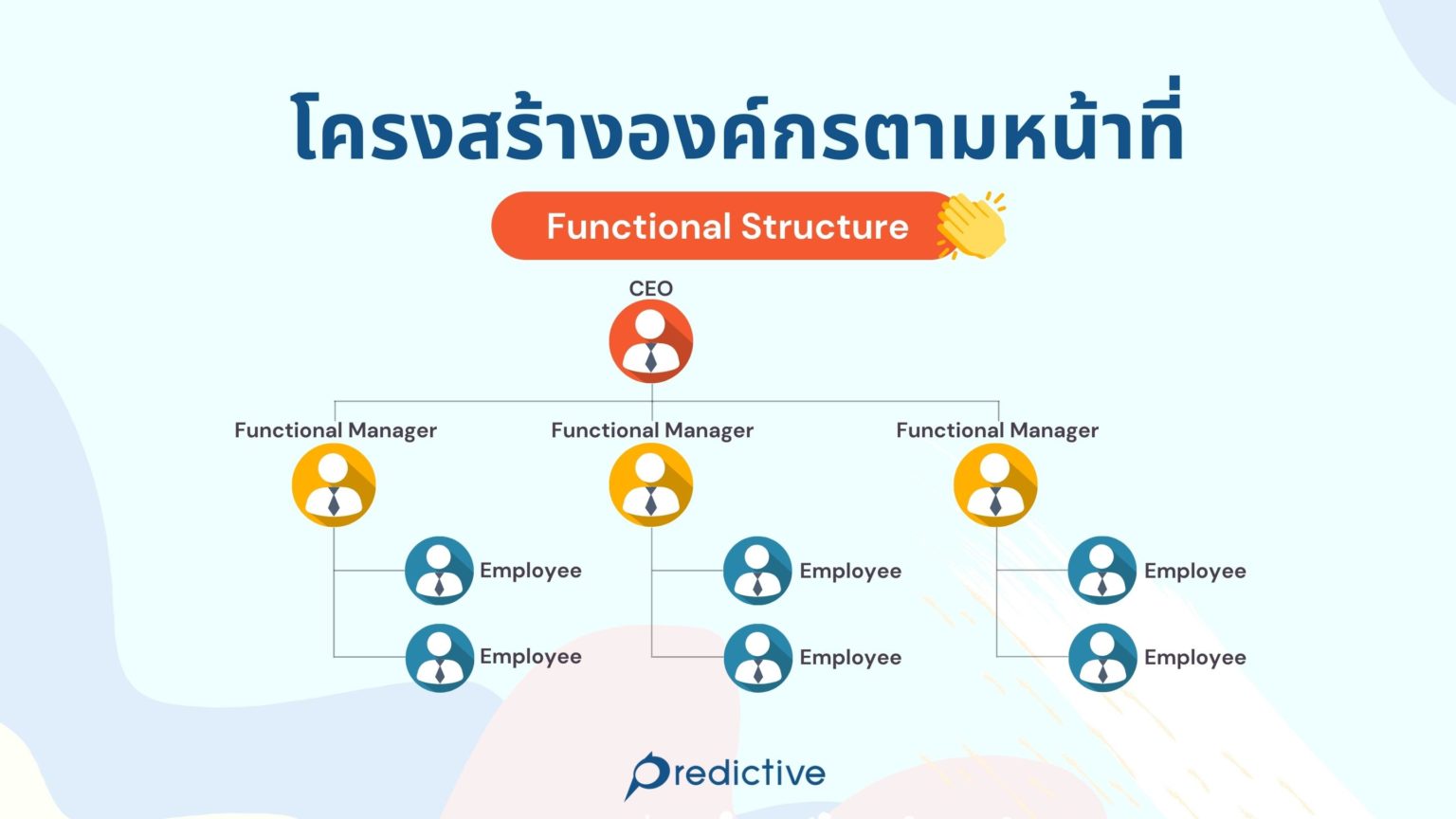 โครงสร้างองค์กรตามหน้าที่

Functional Structure

CEO

Functional Manager

Employee

Employee

Functional Manager

Employee

Employee

Functional Manager

Employee

Employee

Predictive